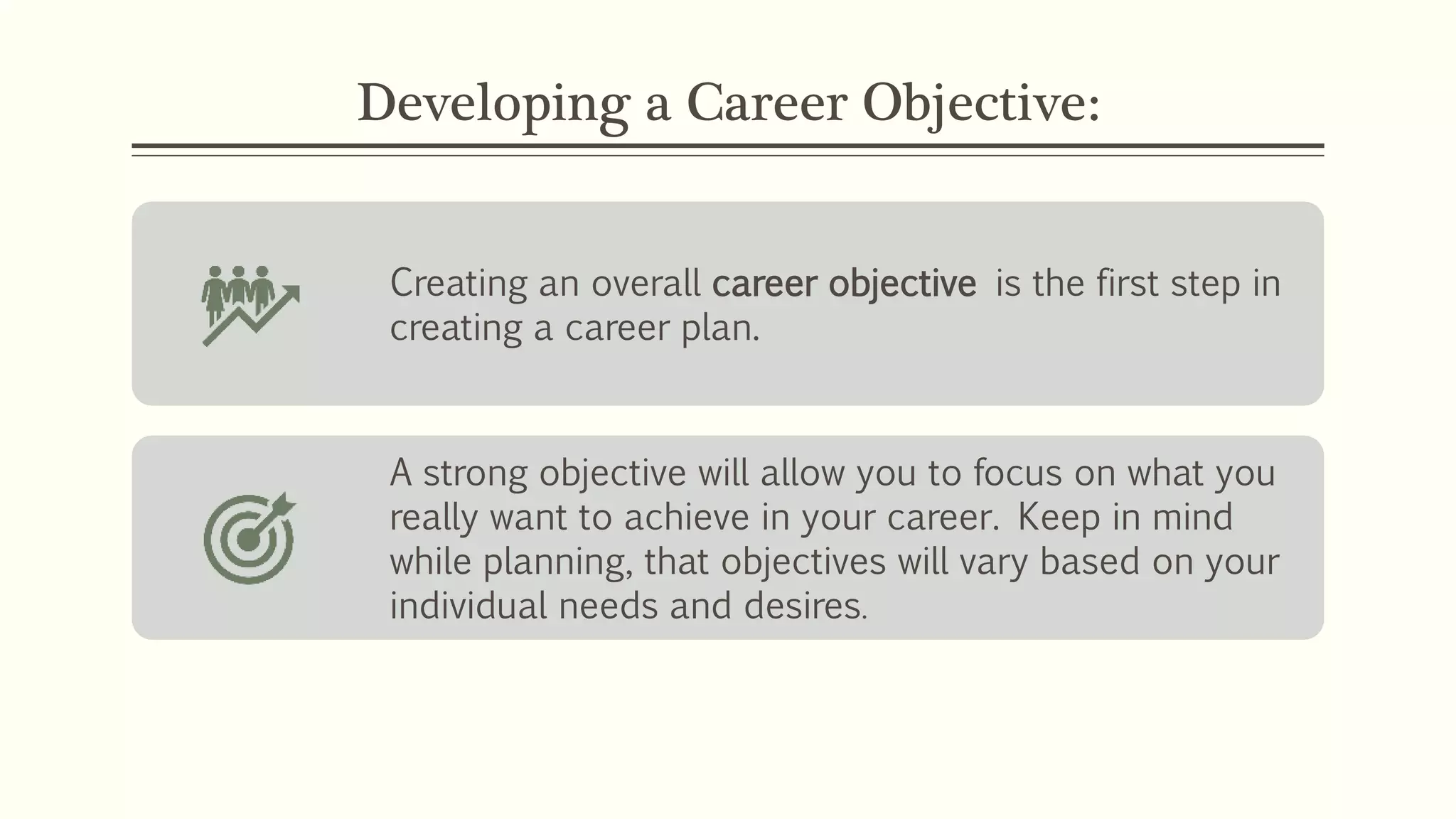 Developing a Career Objective:

Creating an overall career objective is the first step in creating a career plan.

A strong objective will allow you to focus on what you really want to achieve in your career. Keep in mind while planning, that objectives will vary based on your individual needs and desires.